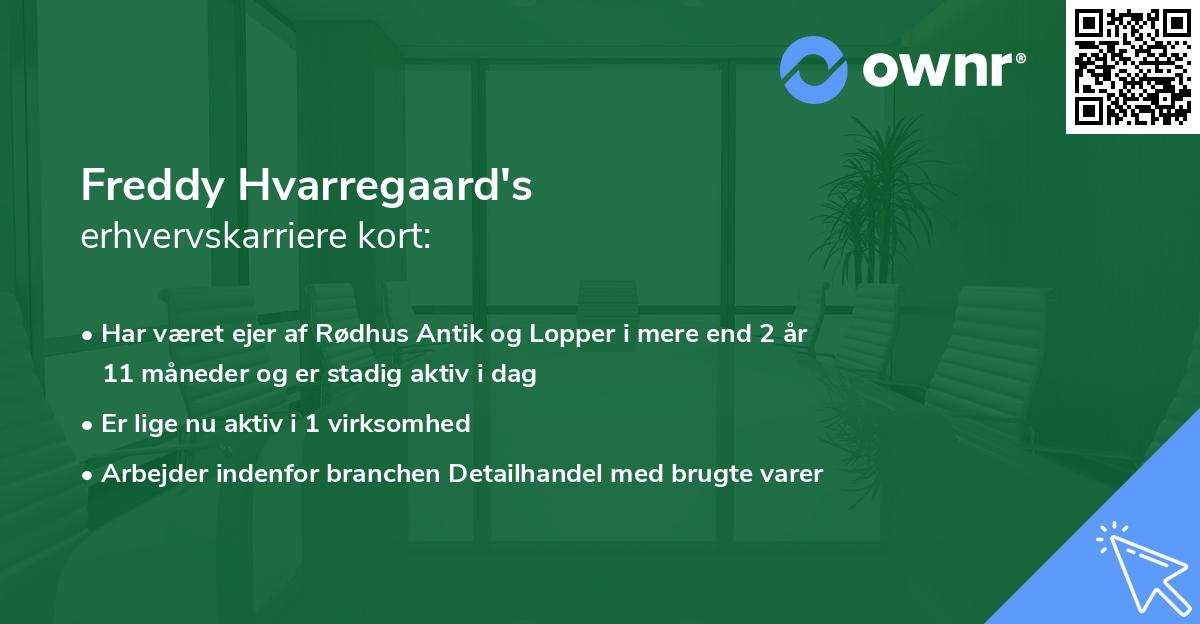 ownr®

Freddy Hvarregaard's
erhvervskarriere kort:

• Har været ejer af Rødhus Antik og Lopper i mere end 2 år 11 måneder og er stadig aktiv i dag
• Er lige nu aktiv i 1 virksomhed
• Arbejder indenfor branchen Detailhandel med brugte varer